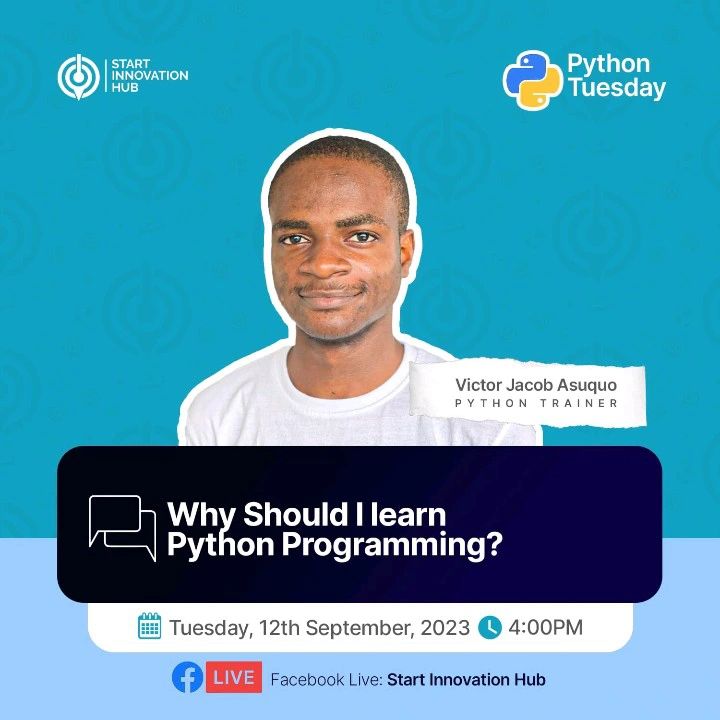 START INNOVATION HUB

Python Tuesday

Victor Jacob Asuquo
PYTHON TRAINER

Why Should I learn Python Programming?

Tuesday, 12th September, 2023 4:00PM

LIVE Facebook Live: Start Innovation Hub